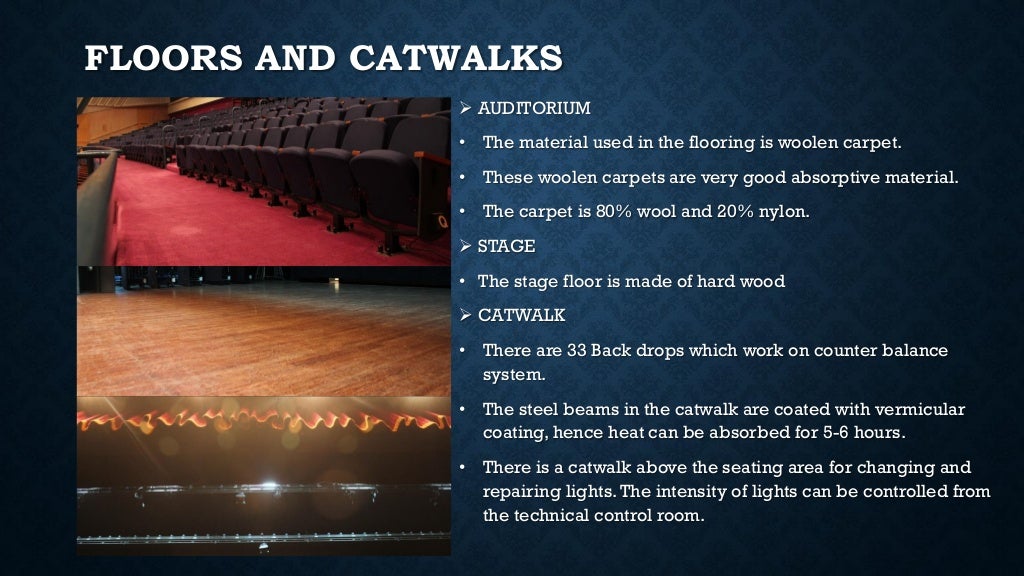 FLOORS AND CATWALKS

➢ AUDITORIUM

• The material used in the flooring is woolen carpet.

• These woolen carpets are very good absorptive material.

• The carpet is 80% wool and 20% nylon.

➢ STAGE

• The stage floor is made of hard wood

➢ CATWALK

• There are 33 Back drops which work on counter balance system.

• The steel beams in the catwalk are coated with vermicular coating, hence heat can be absorbed for 5-6 hours.

• There is a catwalk above the seating area for changing and repairing lights. The intensity of lights can be controlled from the technical control room.